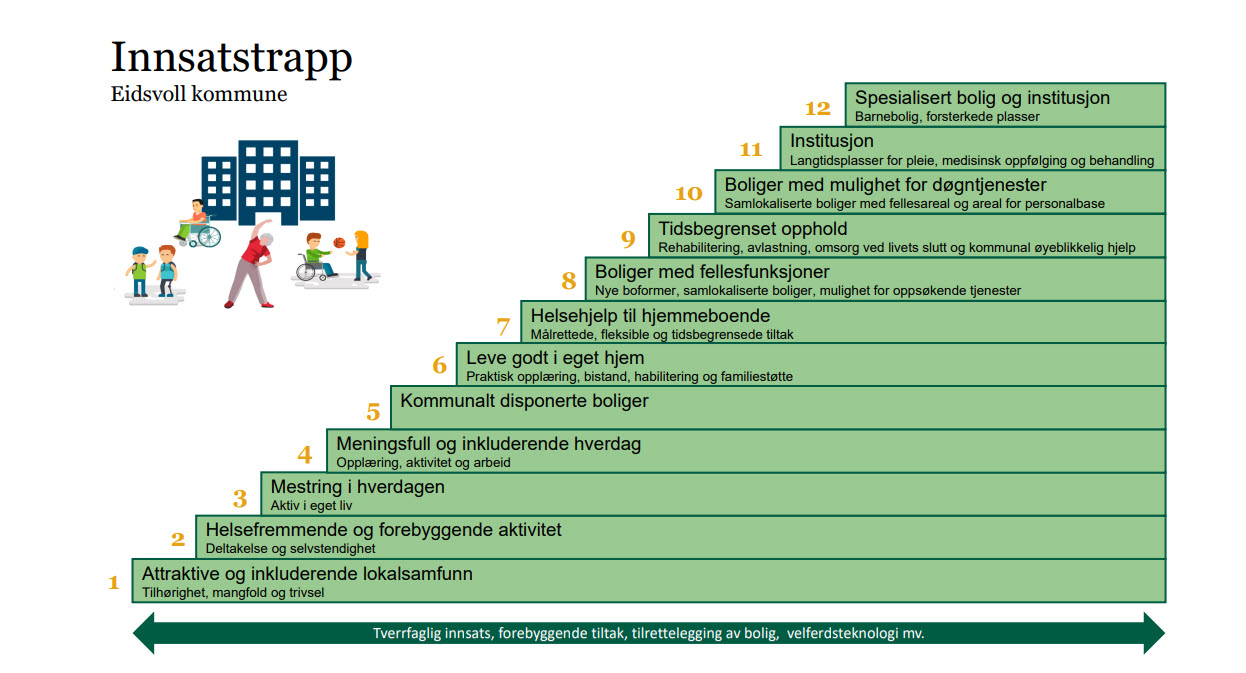 Innsatstrapp
Eidsvoll kommune

12 Spesialisert bolig og institusjon
Barnebolig, forsterkede plasser

11 Institusjon
Langtidsplasser for pleie, medisinsk oppfølging og behandling

10 Boliger med mulighet for døgntjenester
Samlokaliserte boliger med fellesareal og areal for personalbase

9 Tidsbegrenset opphold
Rehabilitering, avlastning, omsorg ved livets slutt og kommunal øyeblikkelig hjelp

8 Boliger med fellesfunksjoner
Nye boformer, samlokaliserte boliger, mulighet for oppsøkende tjenester

7 Helsehjelp til hjemmeboende
Målrettede, fleksible og tidsbegrensede tiltak

6 Leve godt i eget hjem
Praktisk opplæring, bistand, habilitering og familiestøtte

5 Kommunalt disponerte boliger

4 Meningsfull og inkluderende hverdag
Opplæring, aktivitet og arbeid

3 Mestring i hverdagen
Aktiv i eget liv

2 Helsefremmende og forebyggende aktivitet
Deltakelse og selvstendighet

1 Attraktive og inkluderende lokalsamfunn
Tilhørighet, mangfold og trivsel

Tverrfaglig innsats, forebyggende tiltak, tilrettelegging av bolig, velferdsteknologi mv.